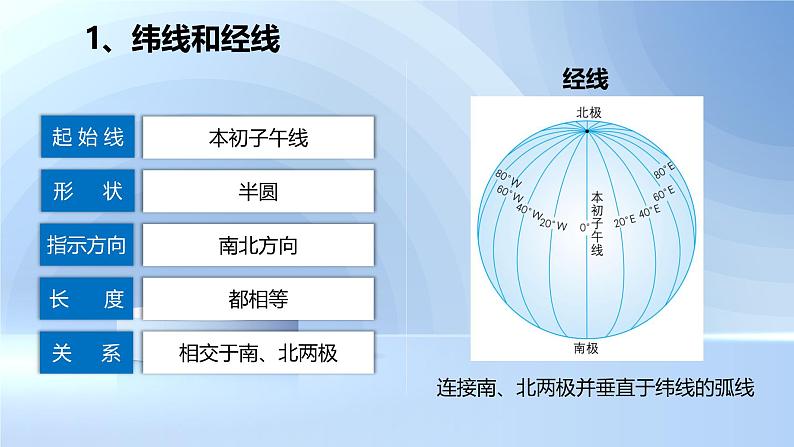 1、纬线和经线

| 起始线 | 本初子午线 |
|---|---|
| 形　状 | 半圆 |
| 指示方向 | 南北方向 |
| 长　度 | 都相等 |
| 关　系 | 相交于南、北两极 |

经线

北极

80°W
60°W
40°W
20°W
0°
本初子午线
20°E
40°E
60°E
80°E

南极

连接南、北两极并垂直于纬线的弧线